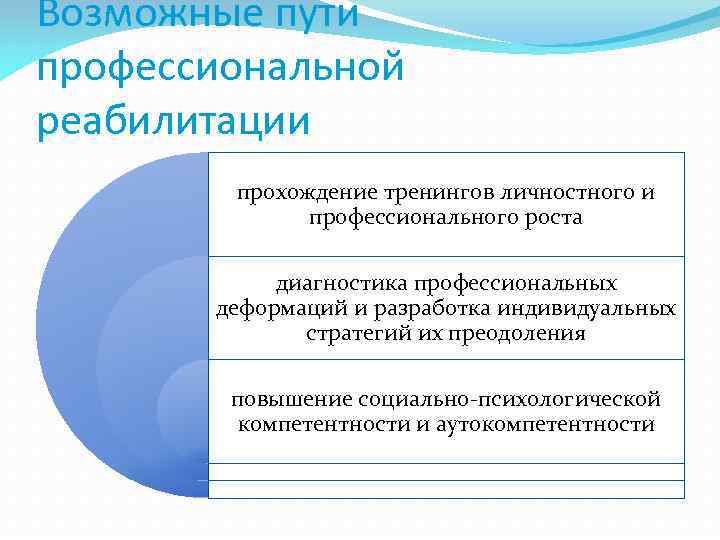 Возможные пути профессиональной реабилитации

прохождение тренингов личностного и профессионального роста

диагностика профессиональных деформаций и разработка индивидуальных стратегий их преодоления

повышение социально-психологической компетентности и аутокомпетентности